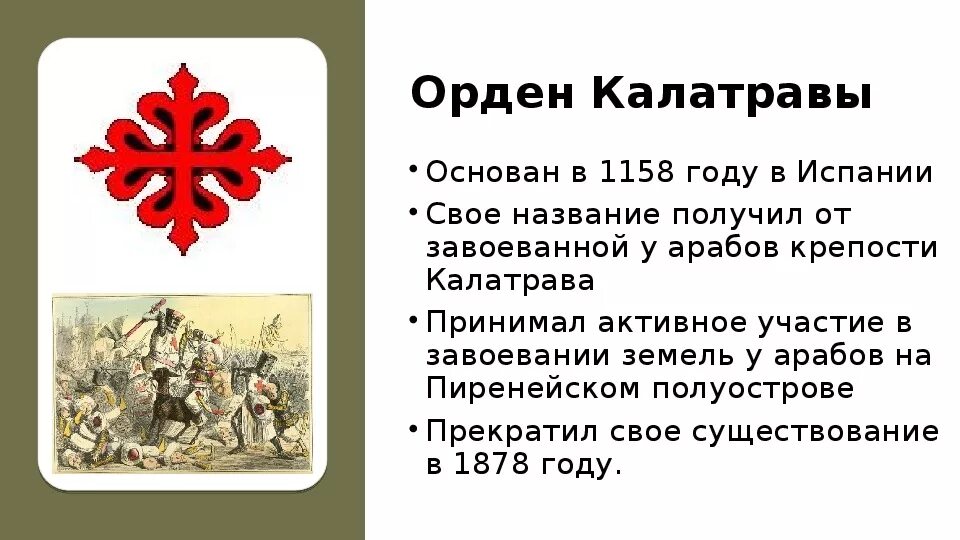 Орден Калатравы

• Основан в 1158 году в Испании
• Свое название получил от завоеванной у арабов крепости Калатрава
• Принимал активное участие в завоевании земель у арабов на Пиренейском полуострове
• Прекратил свое существование в 1878 году.